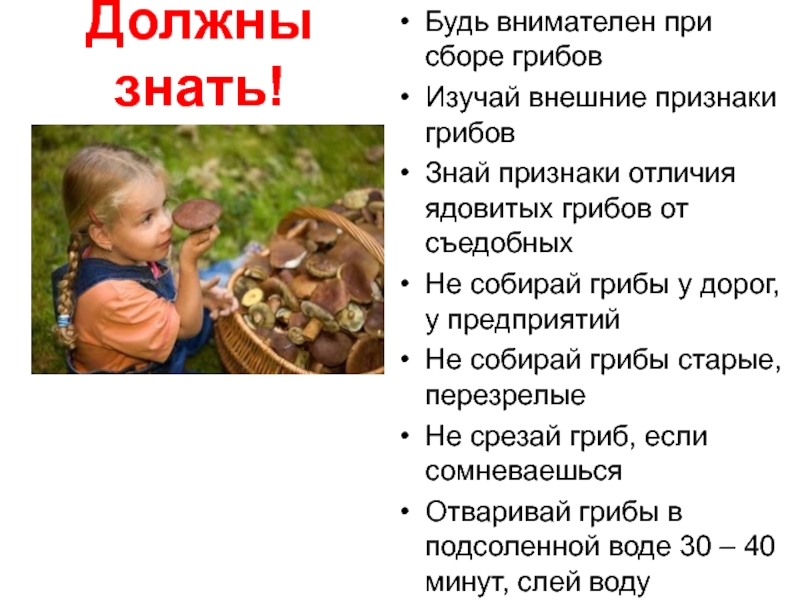 Должны знать!

• Будь внимателен при сборе грибов
• Изучай внешние признаки грибов
• Знай признаки отличия ядовитых грибов от съедобных
• Не собирай грибы у дорог, у предприятий
• Не собирай грибы старые, перезрелые
• Не срезай гриб, если сомневаешься
• Отваривай грибы в подсоленной воде 30 – 40 минут, слей воду